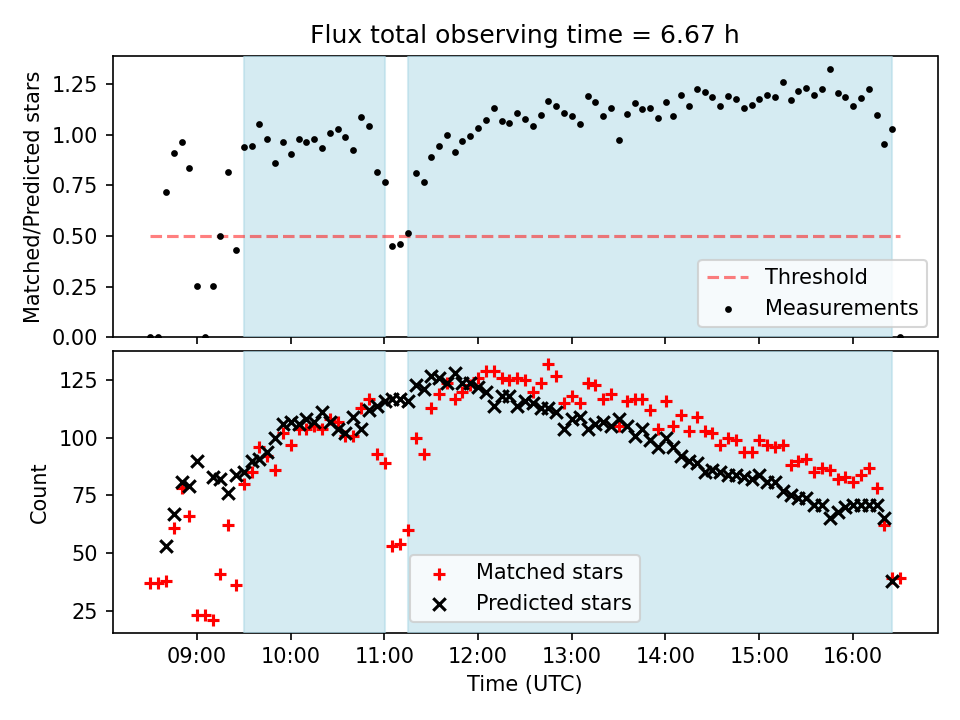 Flux total observing time = 6.67 h

Matched/Predicted stars

1.25
1.00
0.75
0.50
0.25
0.00

Threshold
Measurements

Count

125
100
75
50
25

Matched stars
Predicted stars

09:00
10:00
11:00
12:00
13:00
14:00
15:00
16:00

Time (UTC)